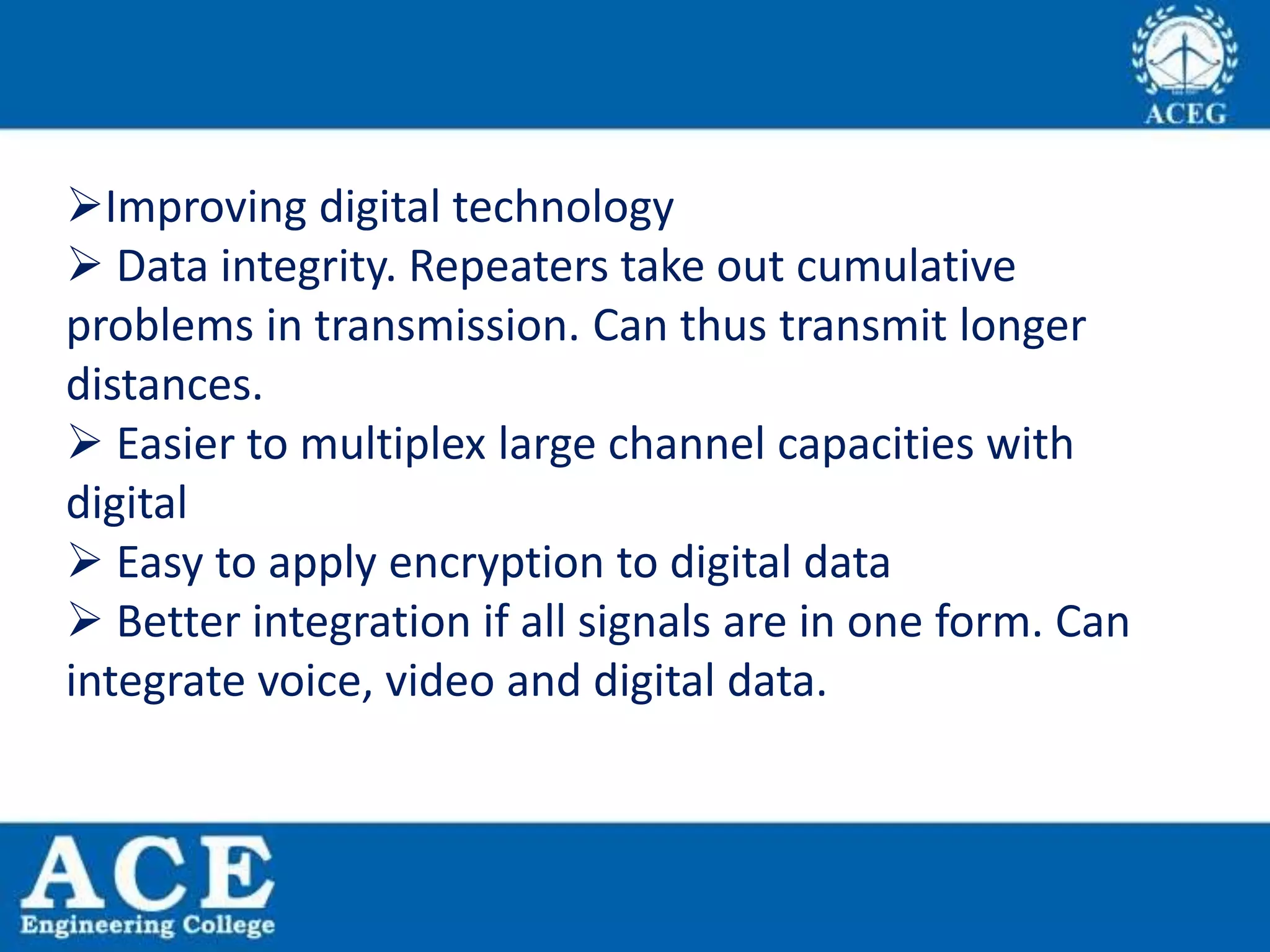 ACEG

➢Improving digital technology
➢ Data integrity. Repeaters take out cumulative problems in transmission. Can thus transmit longer distances.
➢ Easier to multiplex large channel capacities with digital
➢ Easy to apply encryption to digital data
➢ Better integration if all signals are in one form. Can integrate voice, video and digital data.

ACE
Engineering College